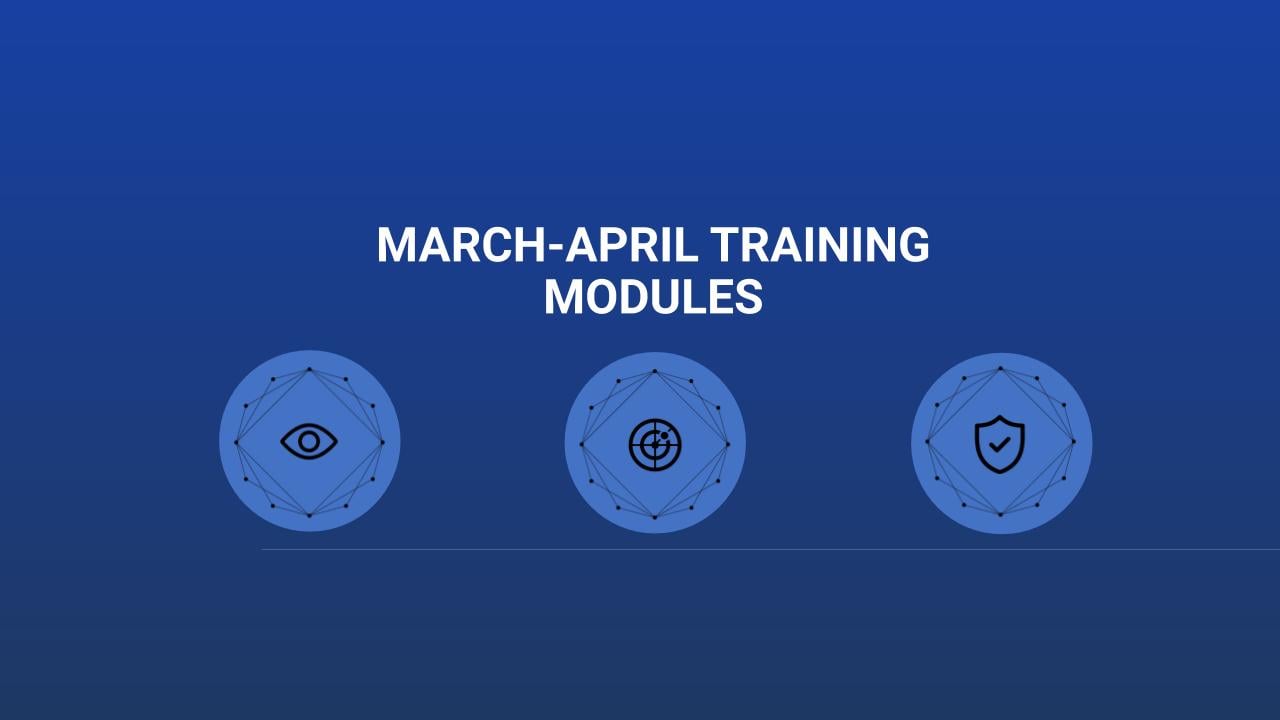 MARCH-APRIL TRAINING MODULES